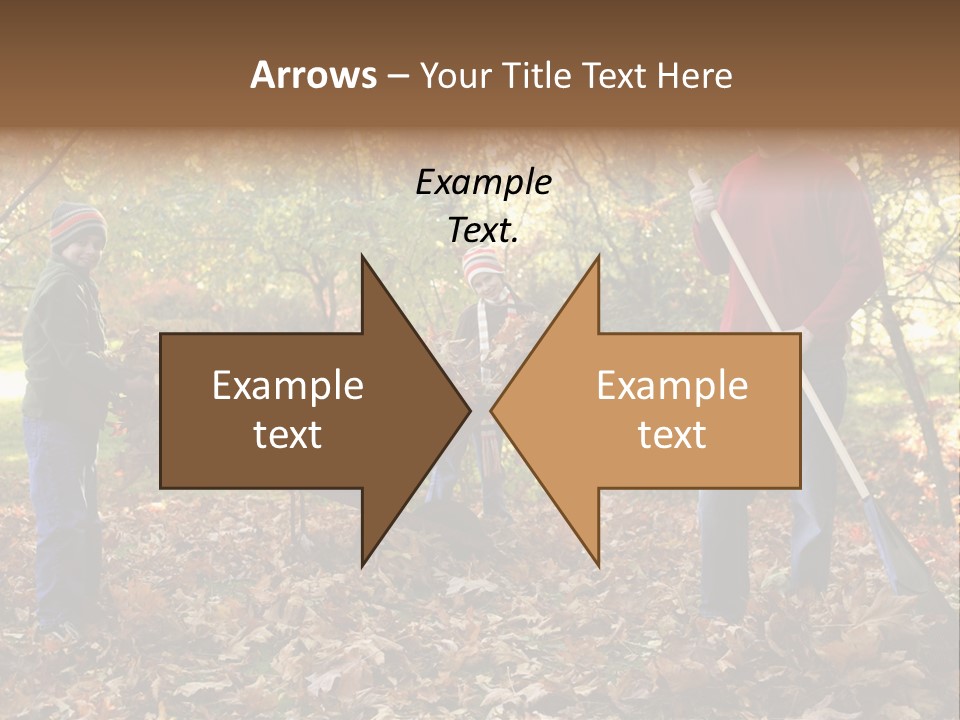 Arrows – Your Title Text Here

Example Text.

Example text

Example text